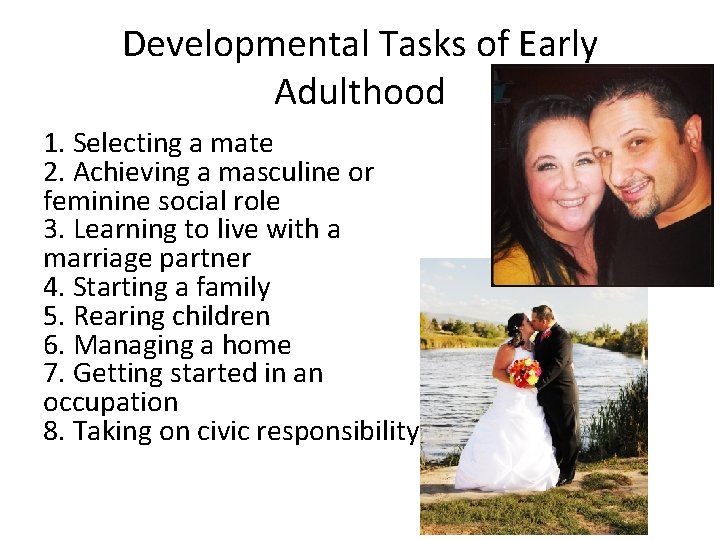 Developmental Tasks of Early Adulthood

1. Selecting a mate
2. Achieving a masculine or feminine social role
3. Learning to live with a marriage partner
4. Starting a family
5. Rearing children
6. Managing a home
7. Getting started in an occupation
8. Taking on civic responsibility